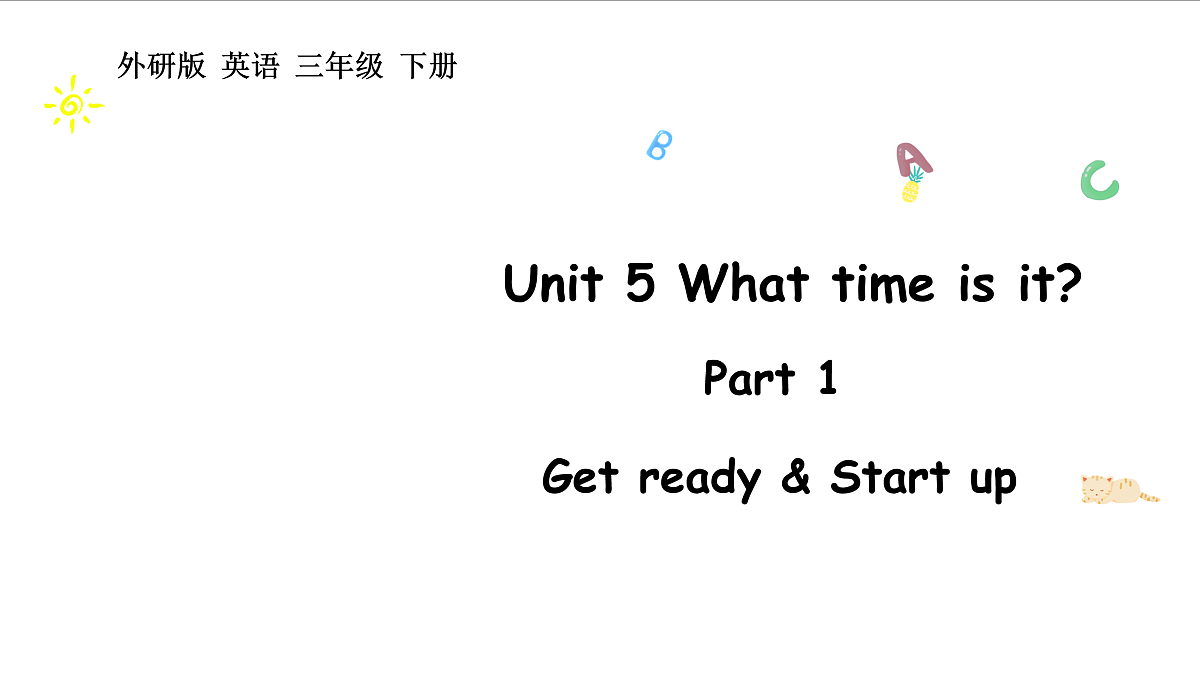 外研版 英语 三年级 下册

B A C

Unit 5 What time is it?

Part 1

Get ready & Start up